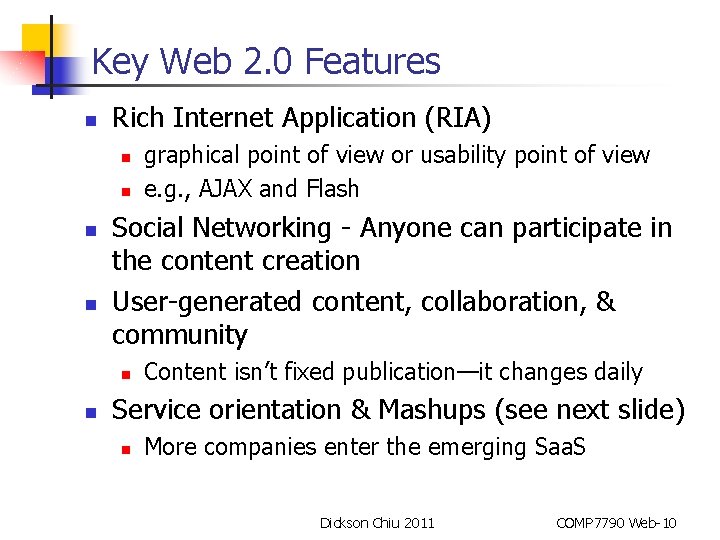 Key Web 2.0 Features

- Rich Internet Application (RIA)
  - graphical point of view or usability point of view
  - e.g., AJAX and Flash
- Social Networking - Anyone can participate in the content creation
- User-generated content, collaboration, & community
  - Content isn't fixed publication—it changes daily
- Service orientation & Mashups (see next slide)
  - More companies enter the emerging SaaS

Dickson Chiu 2011

COMP7790 Web-10